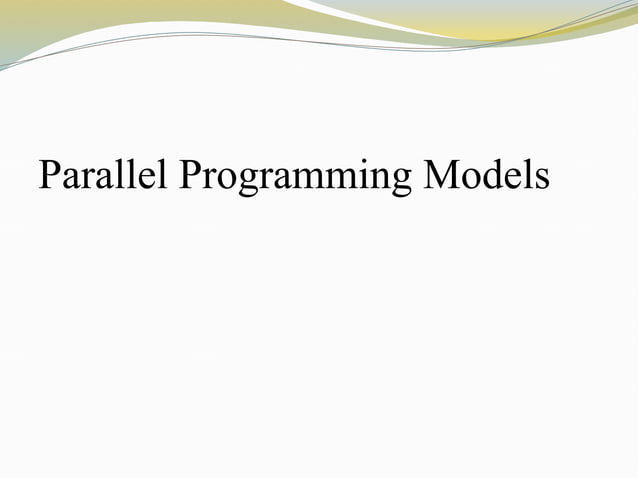 Parallel Programming Models